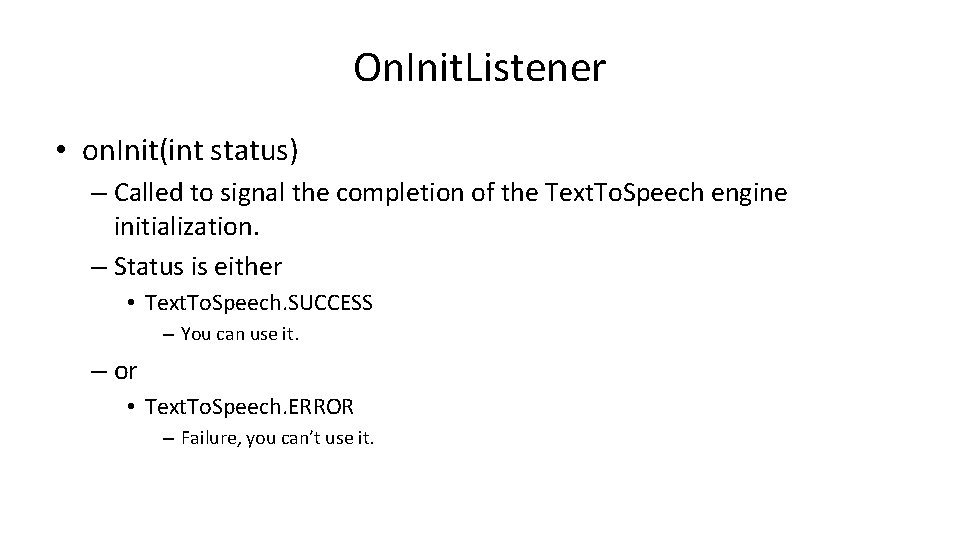 OnInitListener

• onInit(int status)

– Called to signal the completion of the TextToSpeech engine initialization.

– Status is either

• TextToSpeech.SUCCESS

– You can use it.

– or

• TextToSpeech.ERROR

– Failure, you can't use it.